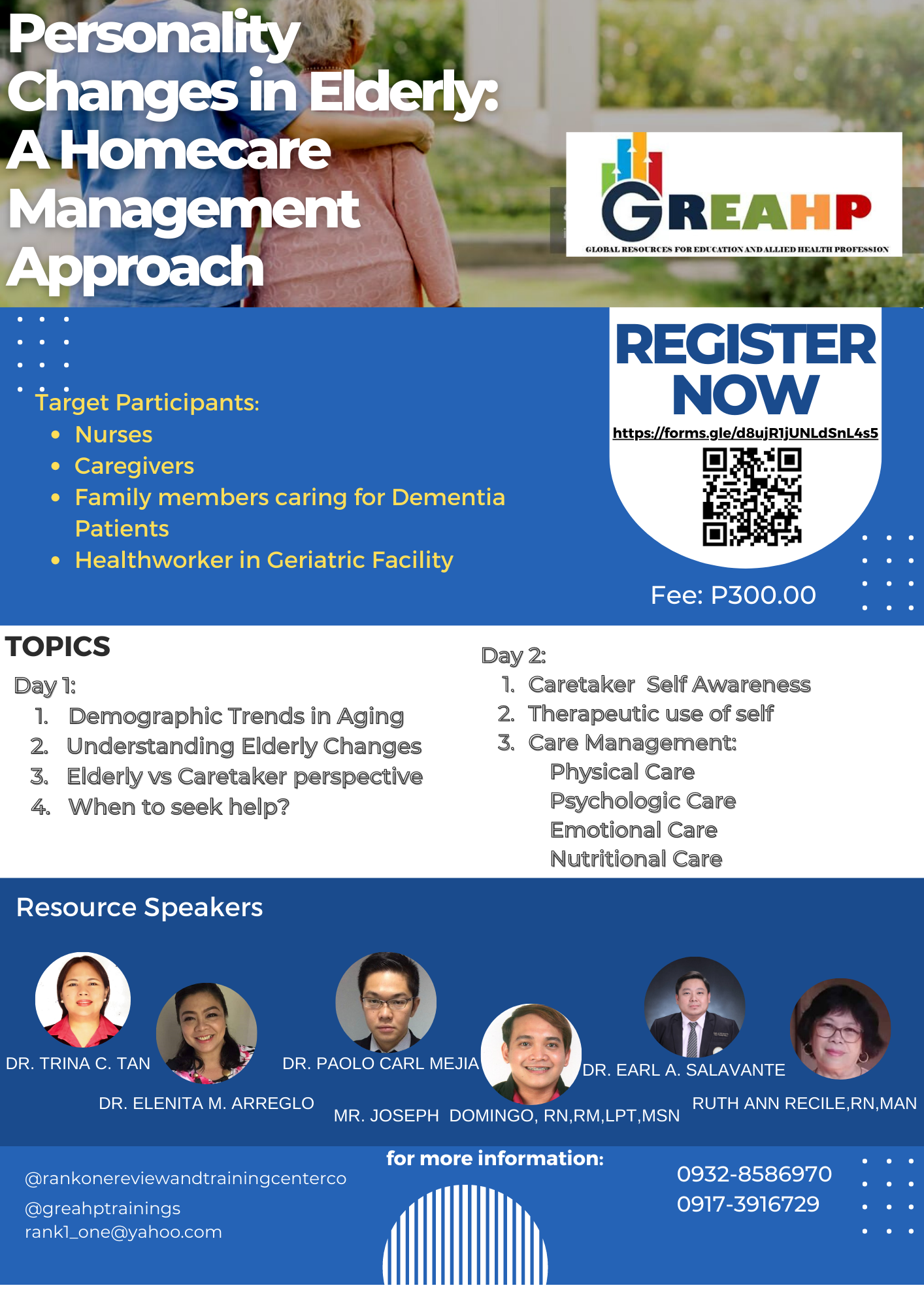 Personality Changes in Elderly: A Homecare Management Approach

GREAHP
GLOBAL RESOURCES FOR EDUCATION AND ALLIED HEALTH PROFESSION

REGISTER NOW
https://forms.gle/d8ujR1jUNLdSnL4s5

Target Participants:
- Nurses
- Caregivers
- Family members caring for Dementia Patients
- Healthworker in Geriatric Facility

Fee: P300.00

TOPICS
Day 1:
1. Demographic Trends in Aging
2. Understanding Elderly Changes
3. Elderly vs Caretaker perspective
4. When to seek help?

Day 2:
1. Caretaker Self Awareness
2. Therapeutic use of self
3. Care Management:
Physical Care
Psychologic Care
Emotional Care
Nutritional Care

Resource Speakers

DR. TRINA C. TAN
DR. ELENITA M. ARREGLO
DR. PAOLO CARL MEJIA
MR. JOSEPH DOMINGO, RN,RM,LPT,MSN
DR. EARL A. SALAVANTE
RUTH ANN RECILE,RN,MAN

for more information:
@rankonereviewandtrainingcenterco
@greahptrainings
rank1_one@yahoo.com
0932-8586970
0917-3916729